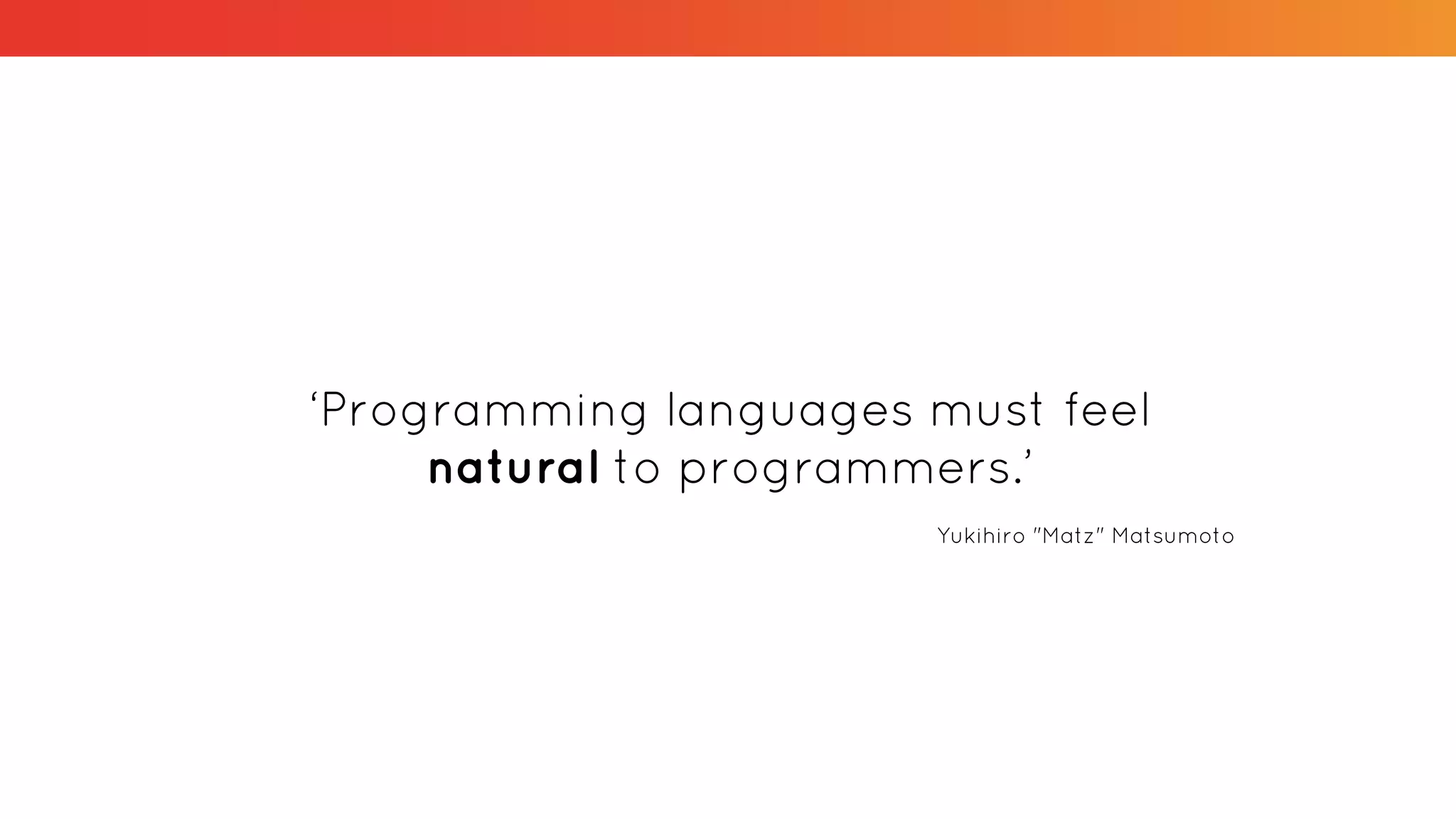 ‘Programming languages must feel natural to programmers.’

Yukihiro "Matz" Matsumoto